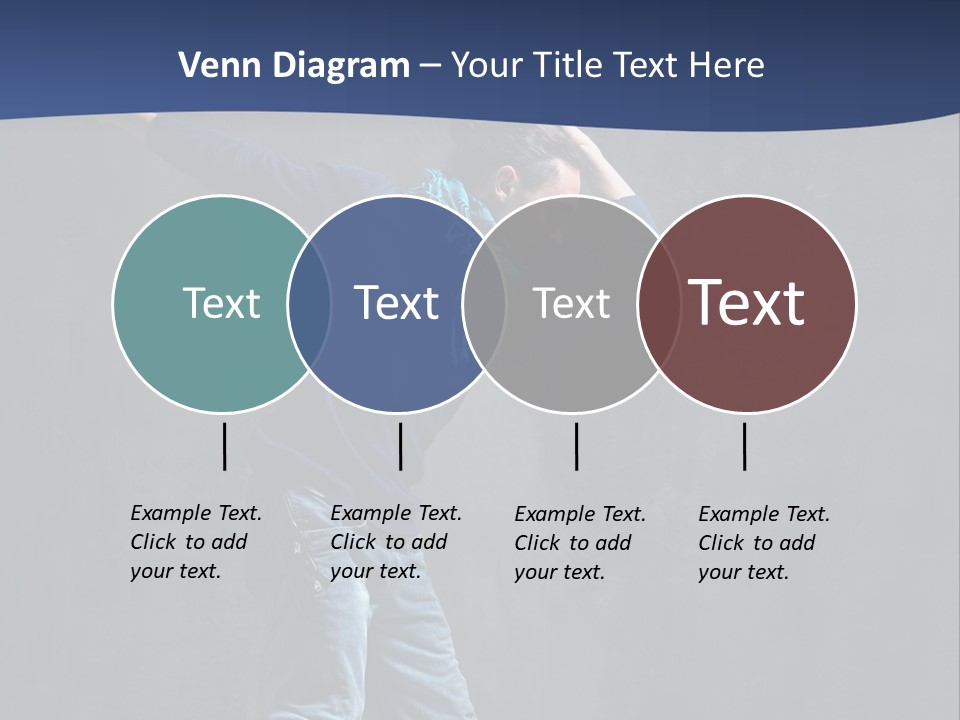 Venn Diagram – Your Title Text Here

Text

Text

Text

Text

Example Text. Click to add your text.

Example Text. Click to add your text.

Example Text. Click to add your text.

Example Text. Click to add your text.